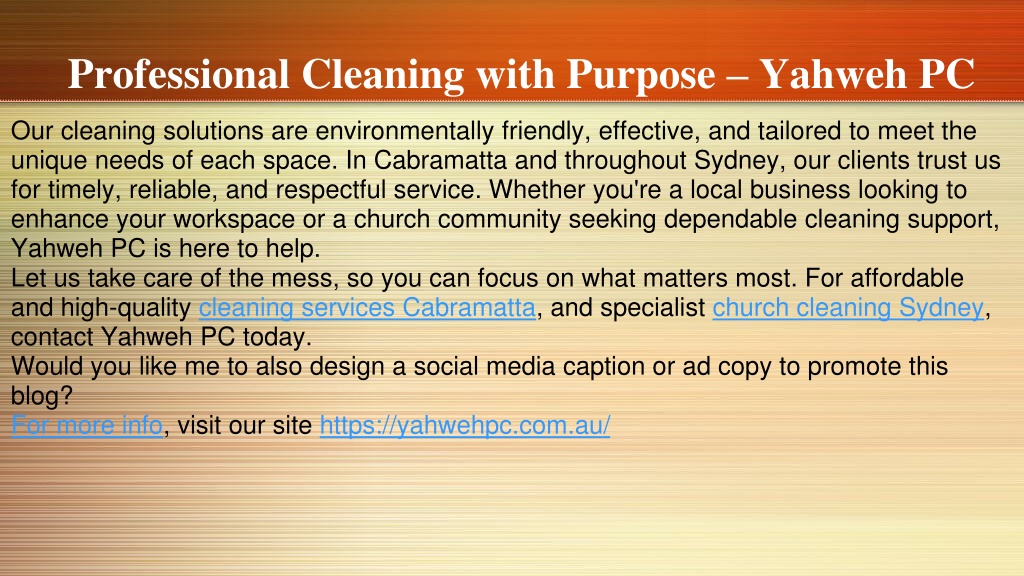 Professional Cleaning with Purpose – Yahweh PC

Our cleaning solutions are environmentally friendly, effective, and tailored to meet the unique needs of each space. In Cabramatta and throughout Sydney, our clients trust us for timely, reliable, and respectful service. Whether you're a local business looking to enhance your workspace or a church community seeking dependable cleaning support, Yahweh PC is here to help.
Let us take care of the mess, so you can focus on what matters most. For affordable and high-quality cleaning services Cabramatta, and specialist church cleaning Sydney, contact Yahweh PC today.
Would you like me to also design a social media caption or ad copy to promote this blog?
For more info, visit our site https://yahwehpc.com.au/